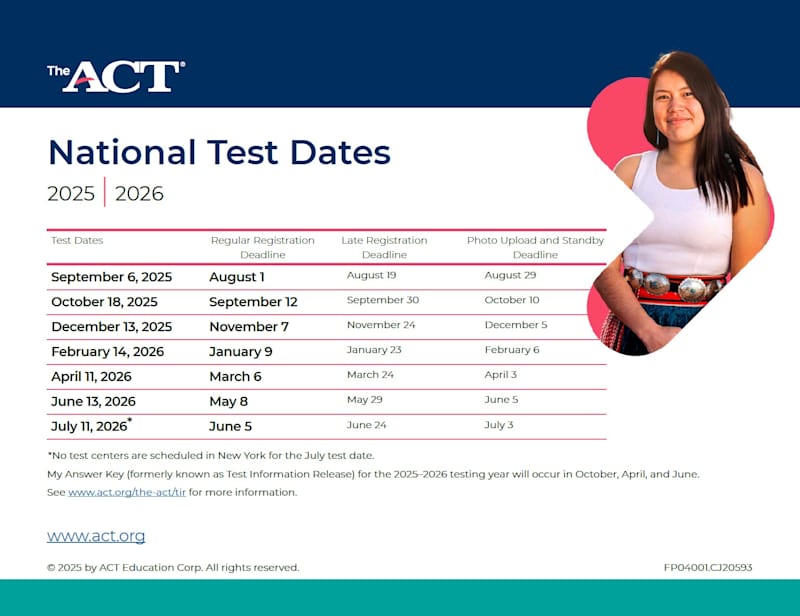 The ACT®

National Test Dates

2025 | 2026

| Test Dates | Regular Registration Deadline | Late Registration Deadline | Photo Upload and Standby Deadline |
|---|---|---|---|
| September 6, 2025 | August 1 | August 19 | August 29 |
| October 18, 2025 | September 12 | September 30 | October 10 |
| December 13, 2025 | November 7 | November 24 | December 5 |
| February 14, 2026 | January 9 | January 23 | February 6 |
| April 11, 2026 | March 6 | March 24 | April 3 |
| June 13, 2026 | May 8 | May 29 | June 5 |
| July 11, 2026* | June 5 | June 24 | July 3 |

*No test centers are scheduled in New York for the July test date.

My Answer Key (formerly known as Test Information Release) for the 2025–2026 testing year will occur in October, April, and June.

See www.act.org/the-act/tir for more information.

www.act.org

© 2025 by ACT Education Corp. All rights reserved.

FP04001.CJ20593